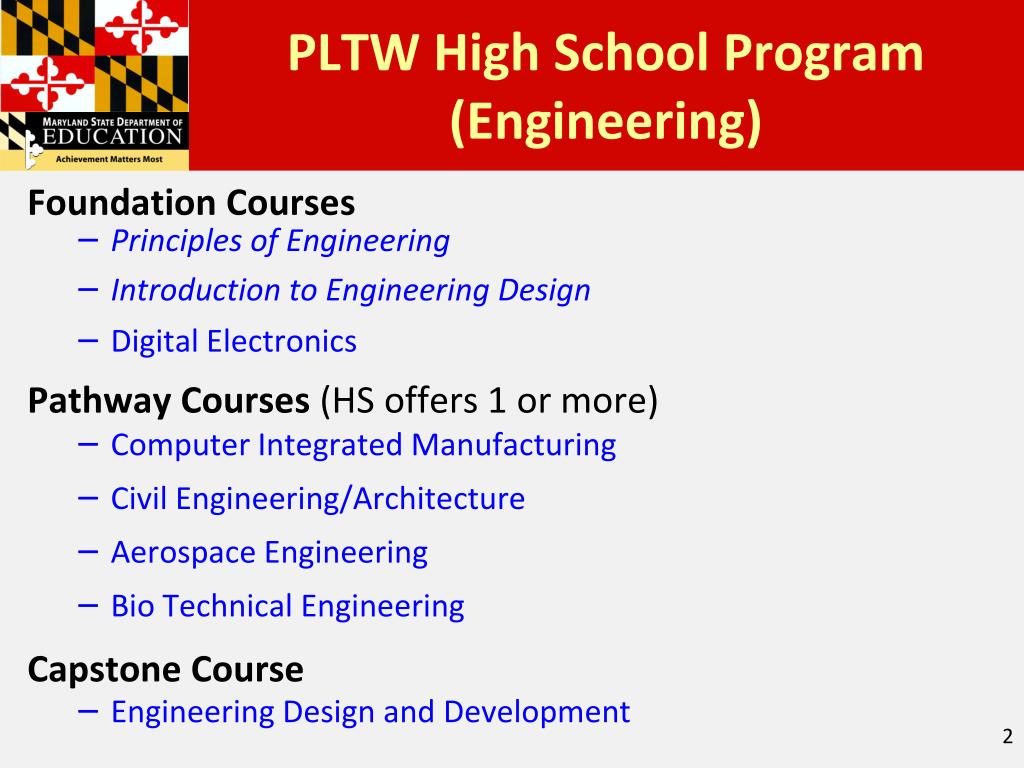 MARYLAND STATE DEPARTMENT OF EDUCATION
Achievement Matters Most

PLTW High School Program (Engineering)

Foundation Courses
– Principles of Engineering
– Introduction to Engineering Design
– Digital Electronics

Pathway Courses (HS offers 1 or more)
– Computer Integrated Manufacturing
– Civil Engineering/Architecture
– Aerospace Engineering
– Bio Technical Engineering

Capstone Course
– Engineering Design and Development

2